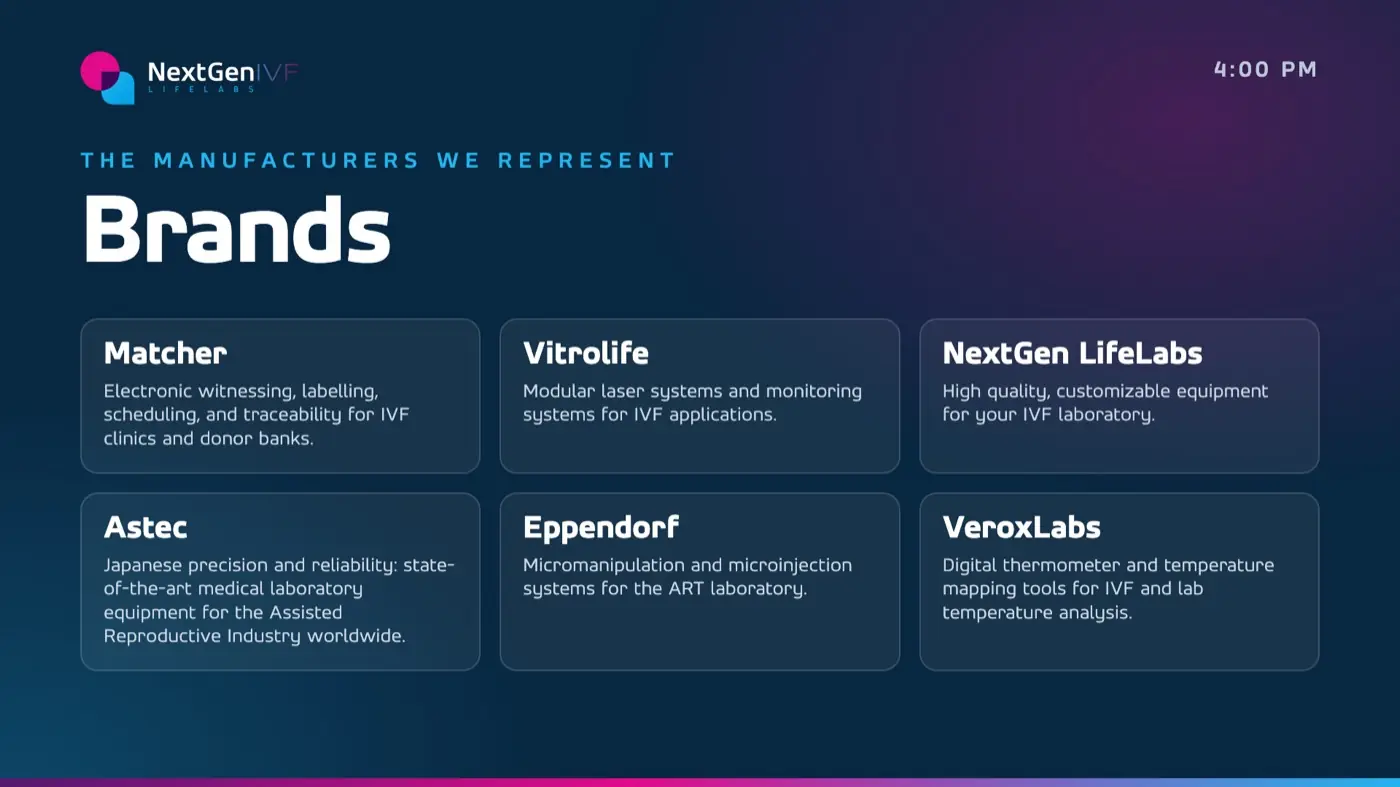 NextGenIVF
LIFELABS

4:00 PM

THE MANUFACTURERS WE REPRESENT

Brands

Matcher
Electronic witnessing, labelling, scheduling, and traceability for IVF clinics and donor banks.

Vitrolife
Modular laser systems and monitoring systems for IVF applications.

NextGen LifeLabs
High quality, customizable equipment for your IVF laboratory.

Astec
Japanese precision and reliability: state-of-the-art medical laboratory equipment for the Assisted Reproductive Industry worldwide.

Eppendorf
Micromanipulation and microinjection systems for the ART laboratory.

VeroxLabs
Digital thermometer and temperature mapping tools for IVF and lab temperature analysis.